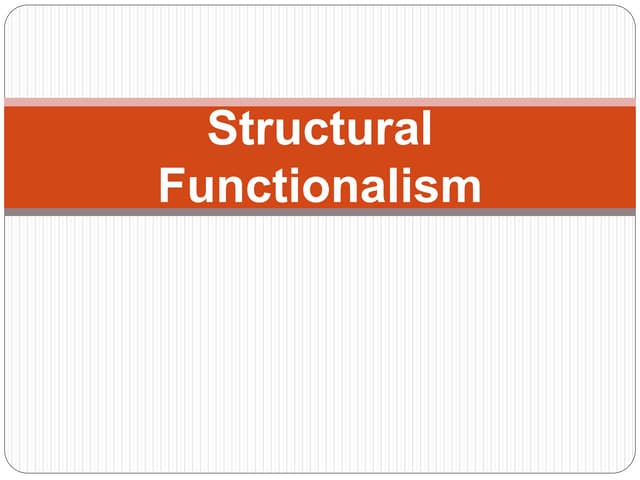 Structural Functionalism